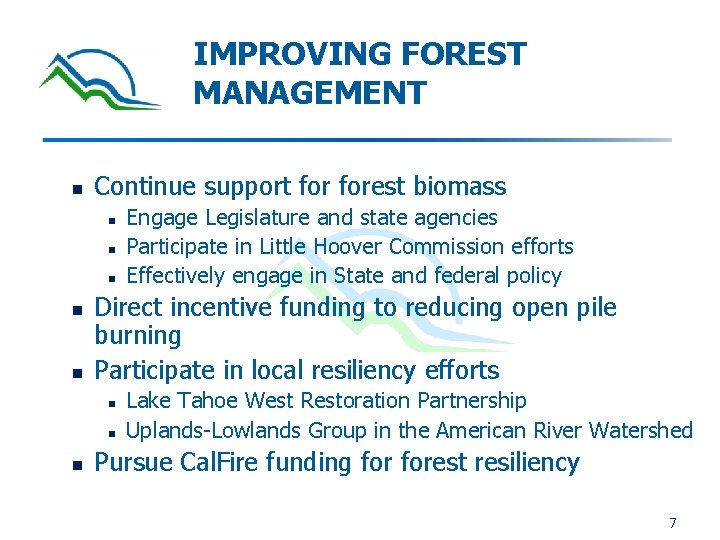 IMPROVING FOREST MANAGEMENT

- Continue support for forest biomass
  - Engage Legislature and state agencies
  - Participate in Little Hoover Commission efforts
  - Effectively engage in State and federal policy
- Direct incentive funding to reducing open pile burning
- Participate in local resiliency efforts
  - Lake Tahoe West Restoration Partnership
  - Uplands-Lowlands Group in the American River Watershed
- Pursue CalFire funding for forest resiliency

7